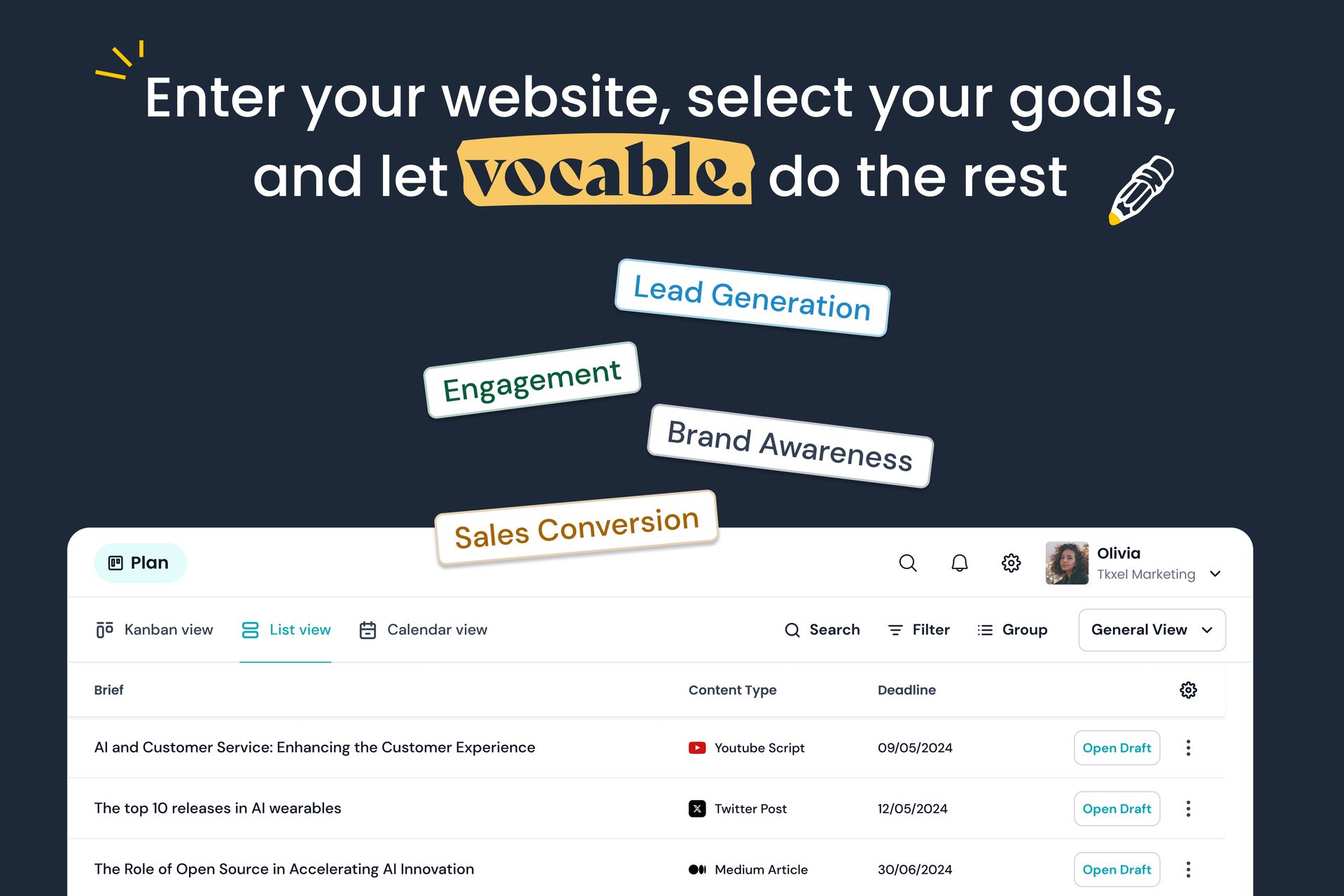 Enter your website, select your goals, and let vocable. do the rest

Lead Generation

Engagement

Brand Awareness

Sales Conversion

Plan

Olivia
Tkxel Marketing

Kanban view List view Calendar view Search Filter Group General View

| Brief | Content Type | Deadline | |
|---|---|---|---|
| AI and Customer Service: Enhancing the Customer Experience | Youtube Script | 09/05/2024 | Open Draft |
| The top 10 releases in AI wearables | Twitter Post | 12/05/2024 | Open Draft |
| The Role of Open Source in Accelerating AI Innovation | Medium Article | 30/06/2024 | Open Draft |